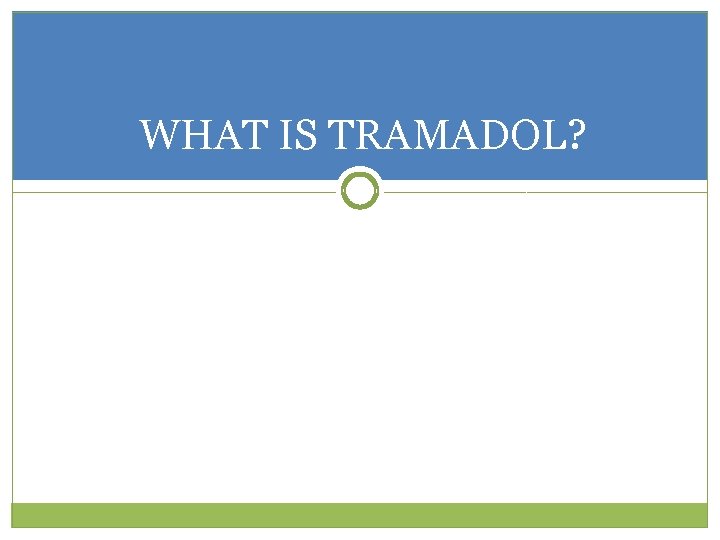 WHAT IS TRAMADOL?